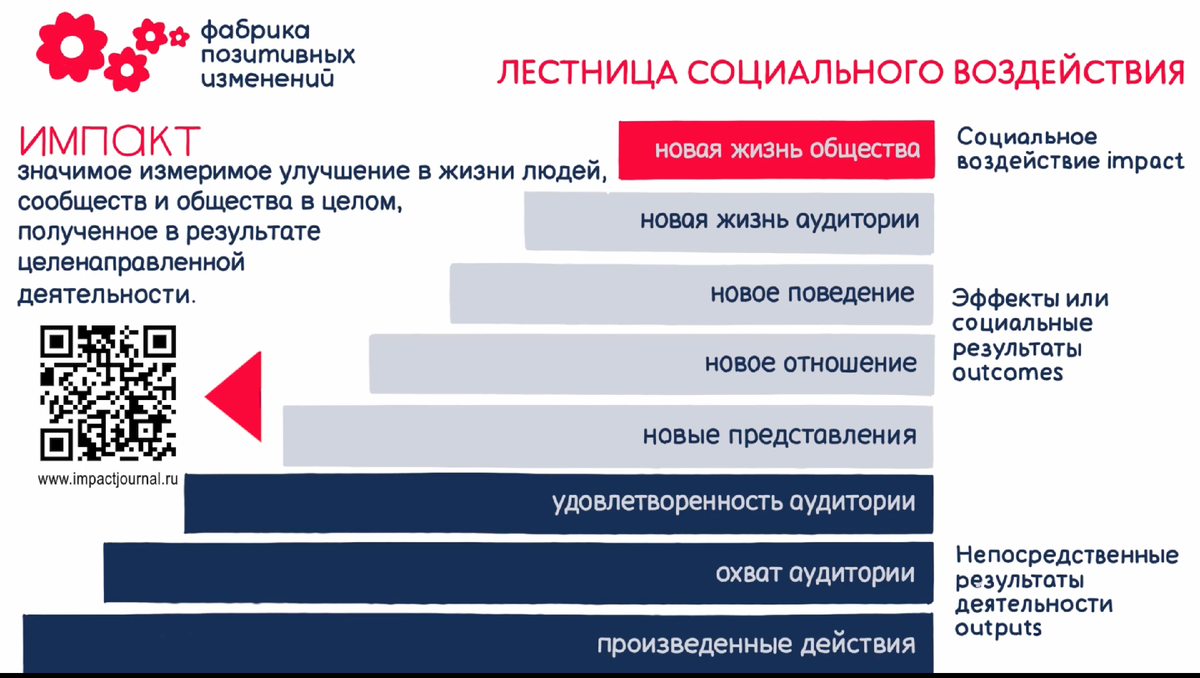 фабрика позитивных изменений

ЛЕСТНИЦА СОЦИАЛЬНОГО ВОЗДЕЙСТВИЯ

ИМПАКТ

значимое измеримое улучшение в жизни людей, сообществ и общества в целом, полученное в результате целенаправленной деятельности.

www.impactjournal.ru

новая жизнь общества

новая жизнь аудитории

новое поведение

новое отношение

новые представления

удовлетворенность аудитории

охват аудитории

произведенные действия

Социальное воздействие impact

Эффекты или социальные результаты outcomes

Непосредственные результаты деятельности outputs